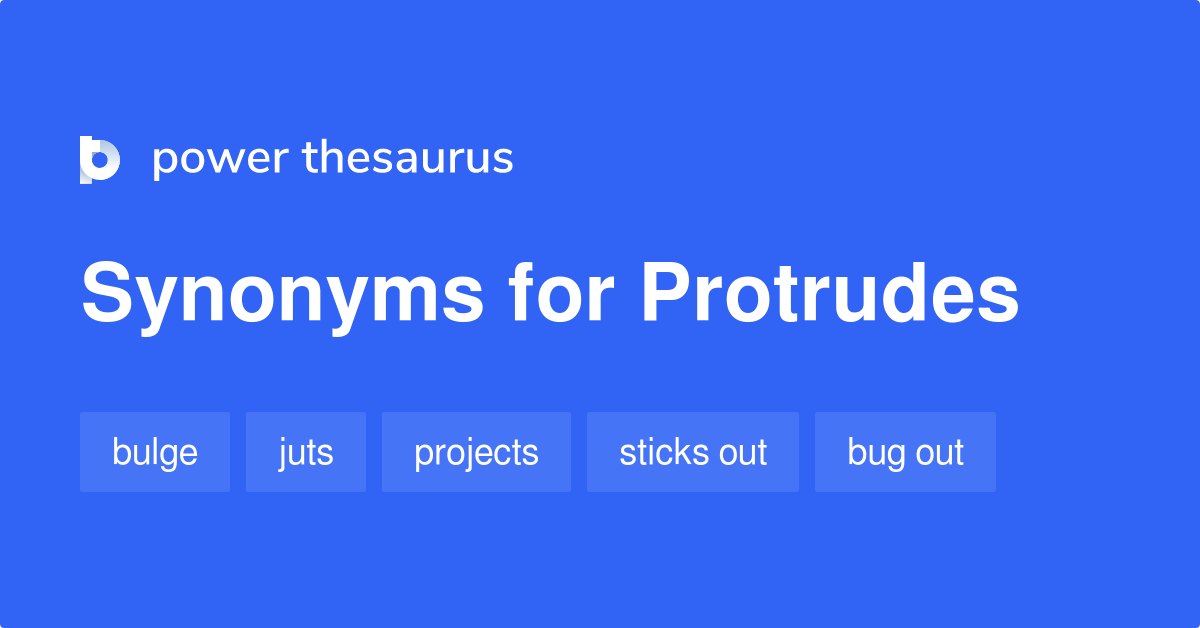 power thesaurus

Synonyms for Protrudes

bulge

juts

projects

sticks out

bug out